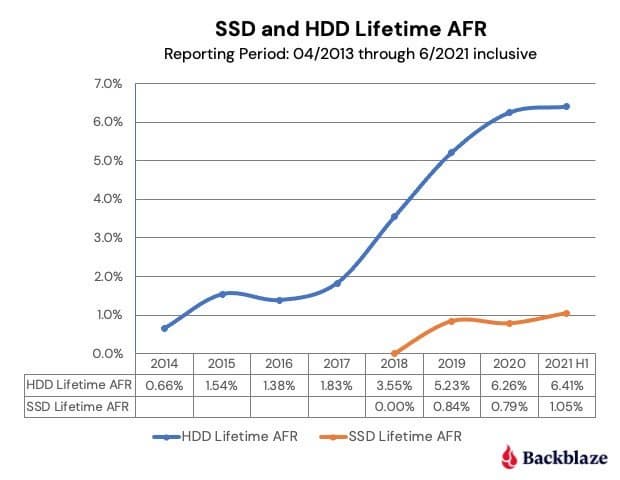 SSD and HDD Lifetime AFR
Reporting Period: 04/2013 through 6/2021 inclusive

7.0%
6.0%
5.0%
4.0%
3.0%
2.0%
1.0%
0.0%

| | 2014 | 2015 | 2016 | 2017 | 2018 | 2019 | 2020 | 2021 H1 |
|---|---|---|---|---|---|---|---|---|
| HDD Lifetime AFR | 0.66% | 1.54% | 1.38% | 1.83% | 3.55% | 5.23% | 6.26% | 6.41% |
| SSD Lifetime AFR | | | | | 0.00% | 0.84% | 0.79% | 1.05% |

HDD Lifetime AFR SSD Lifetime AFR

Backblaze